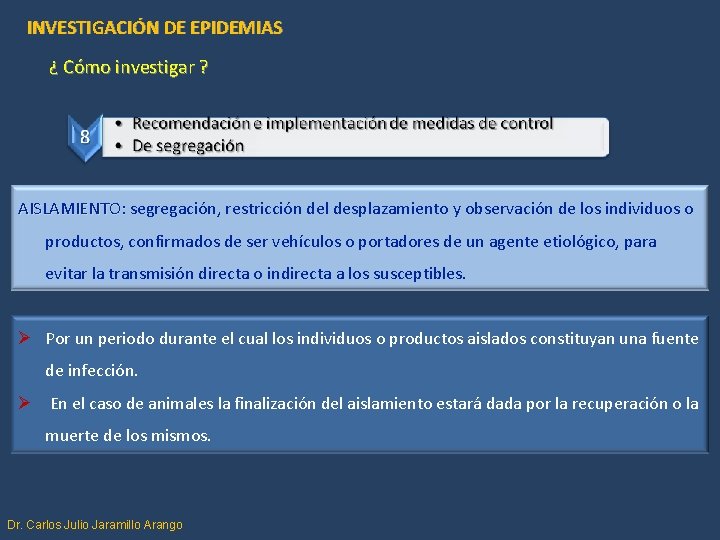 INVESTIGACIÓN DE EPIDEMIAS

¿ Cómo investigar ?

8

• Recomendación e implementación de medidas de control
• De segregación

AISLAMIENTO: segregación, restricción del desplazamiento y observación de los individuos o productos, confirmados de ser vehículos o portadores de un agente etiológico, para evitar la transmisión directa o indirecta a los susceptibles.

➢ Por un periodo durante el cual los individuos o productos aislados constituyan una fuente de infección.

➢ En el caso de animales la finalización del aislamiento estará dada por la recuperación o la muerte de los mismos.

Dr. Carlos Julio Jaramillo Arango